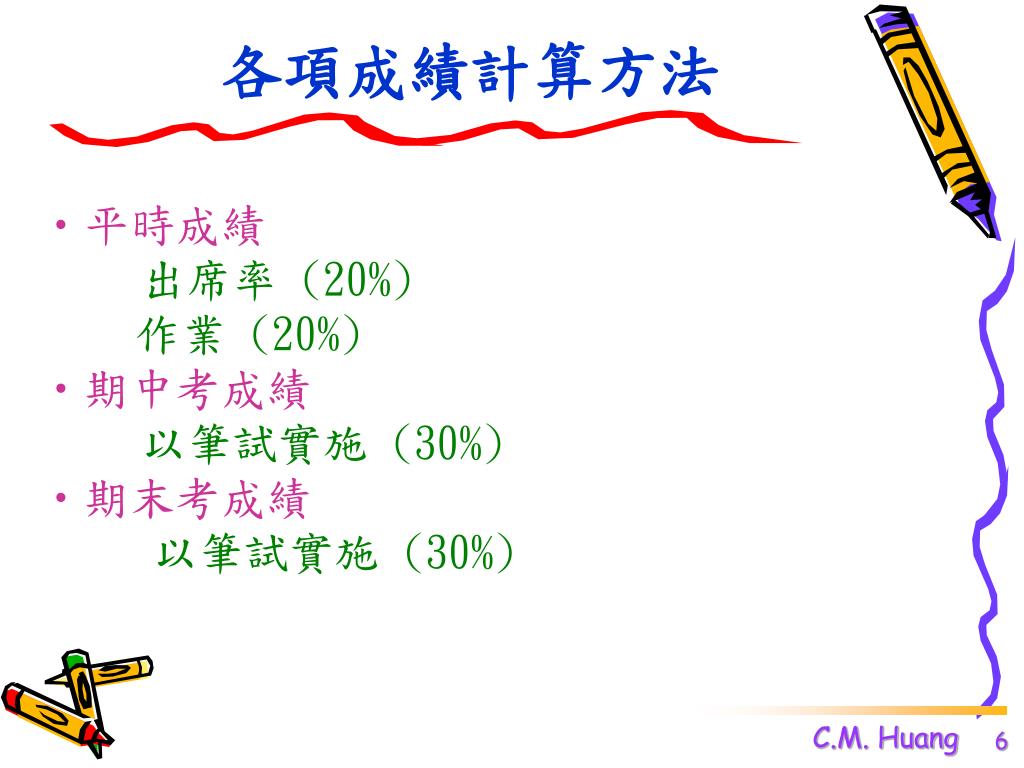 各項成績計算方法

• 平時成績
出席率 (20%)
作業 (20%)
• 期中考成績
以筆試實施 (30%)
• 期末考成績
以筆試實施 (30%)

C.M. Huang 6